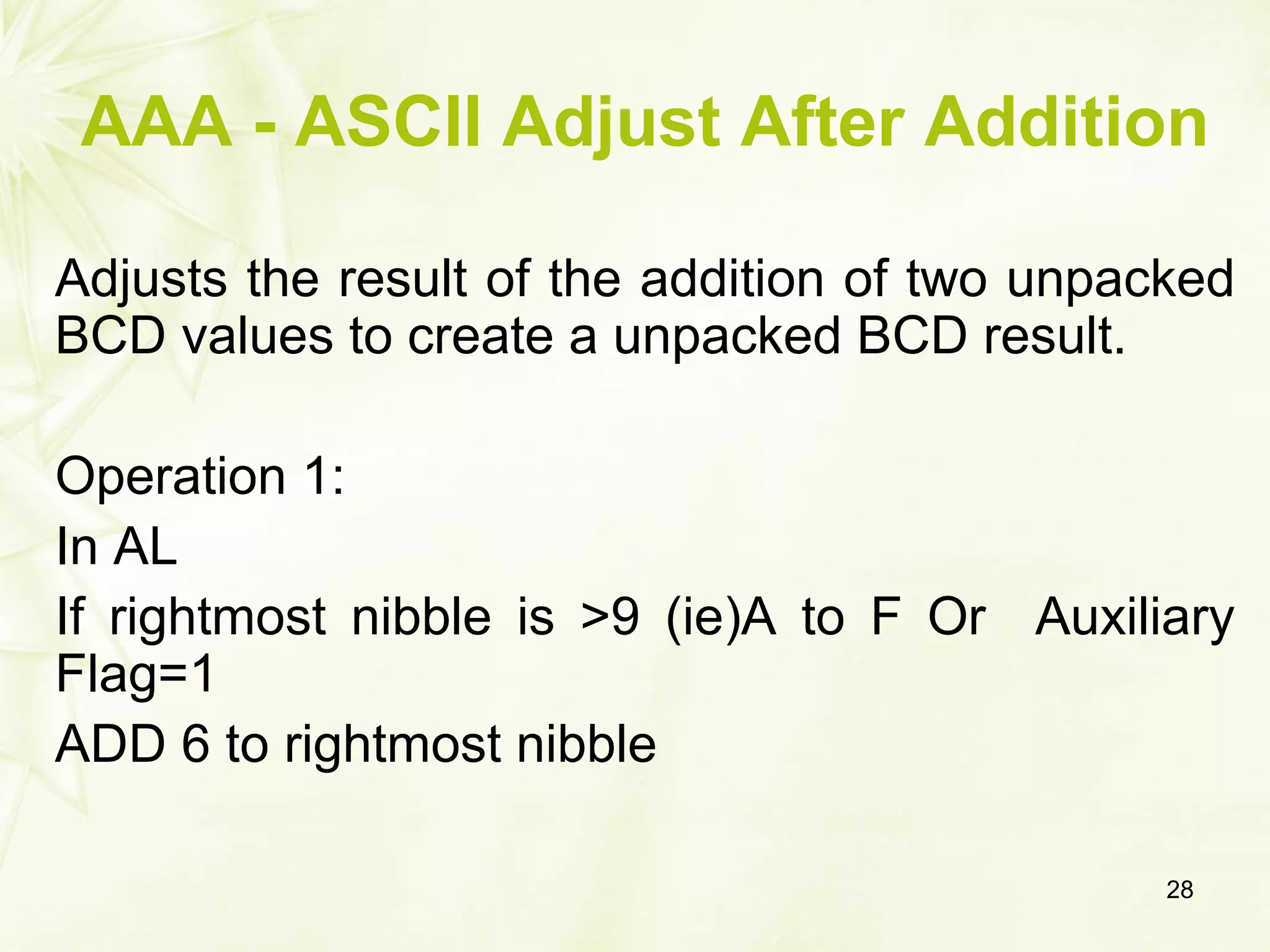 AAA - ASCII Adjust After Addition

Adjusts the result of the addition of two unpacked BCD values to create a unpacked BCD result.

Operation 1:

In AL

If rightmost nibble is >9 (ie)A to F Or Auxiliary Flag=1

ADD 6 to rightmost nibble

28